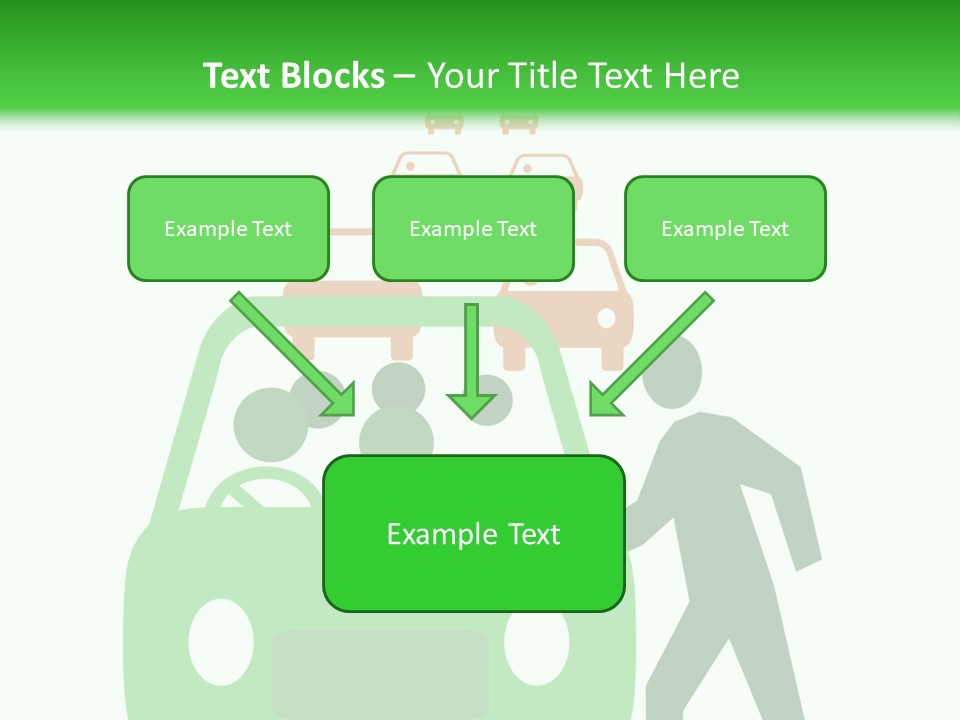 Text Blocks – Your Title Text Here

Example Text

Example Text

Example Text

Example Text